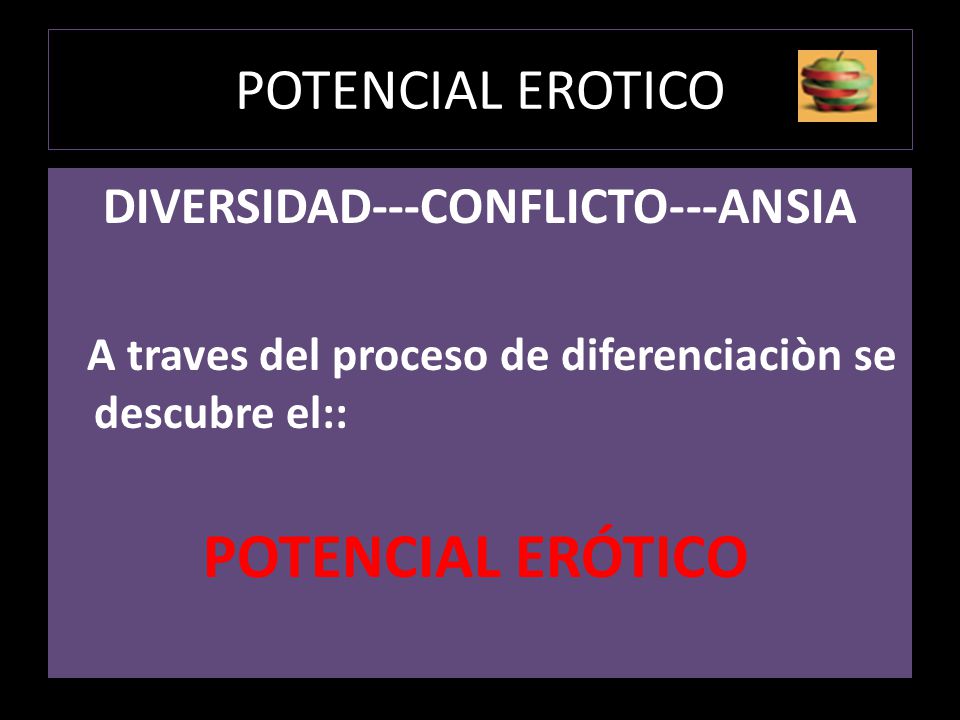 POTENCIAL EROTICO

DIVERSIDAD---CONFLICTO---ANSIA

A traves del proceso de diferenciaciòn se descubre el::

POTENCIAL ERÓTICO